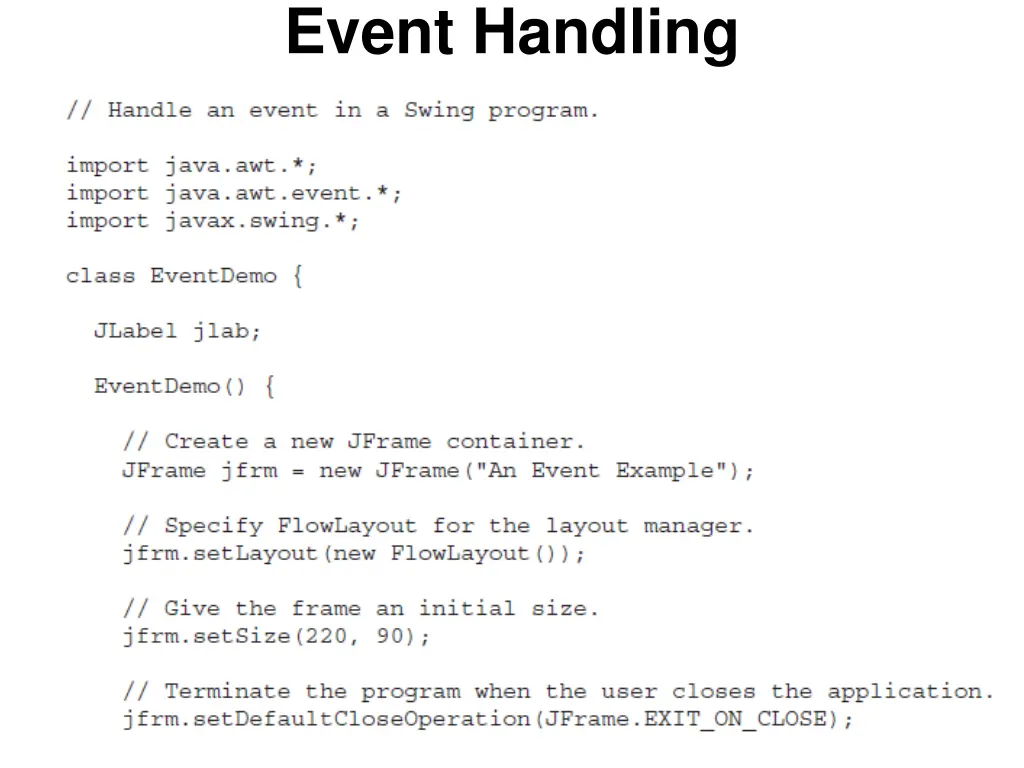 Event Handling

// Handle an event in a Swing program.

import java.awt.*;
import java.awt.event.*;
import javax.swing.*;

class EventDemo {

  JLabel jlab;

  EventDemo() {

    // Create a new JFrame container.
    JFrame jfrm = new JFrame("An Event Example");

    // Specify FlowLayout for the layout manager.
    jfrm.setLayout(new FlowLayout());

    // Give the frame an initial size.
    jfrm.setSize(220, 90);

    // Terminate the program when the user closes the application.
    jfrm.setDefaultCloseOperation(JFrame.EXIT_ON_CLOSE);